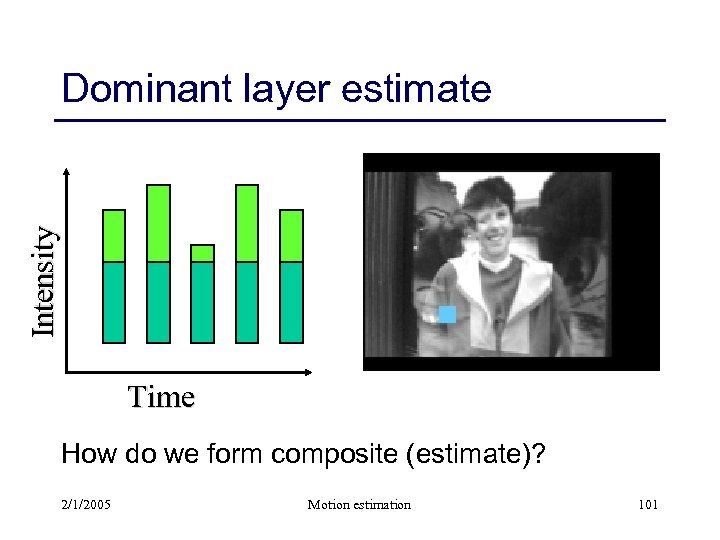 Dominant layer estimate

Intensity

Time

How do we form composite (estimate)?

2/1/2005

Motion estimation

101